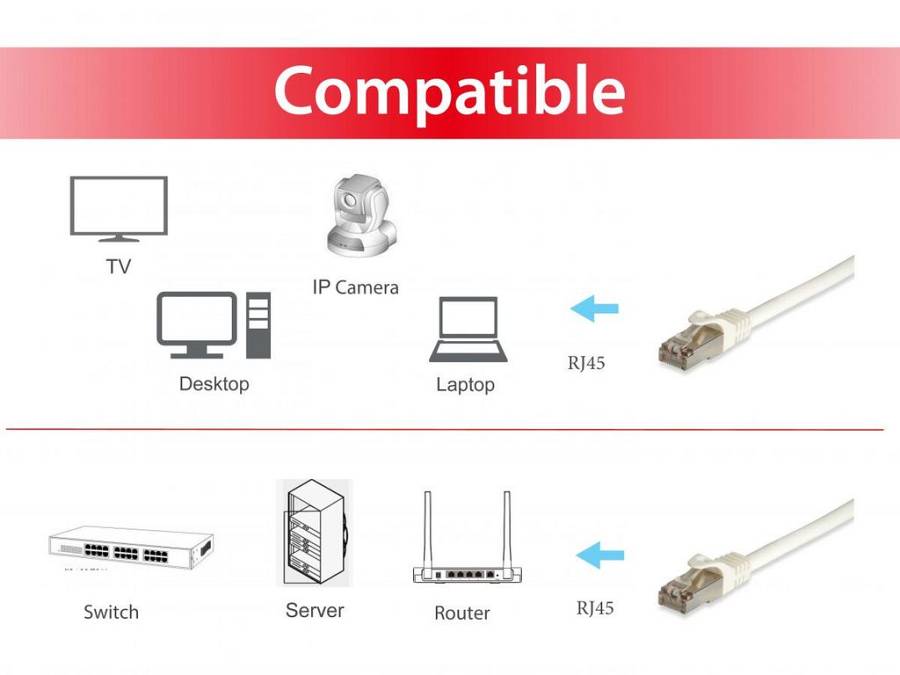 Compatible

TV

IP Camera

Desktop

Laptop

RJ45

Switch

Server

Router

RJ45